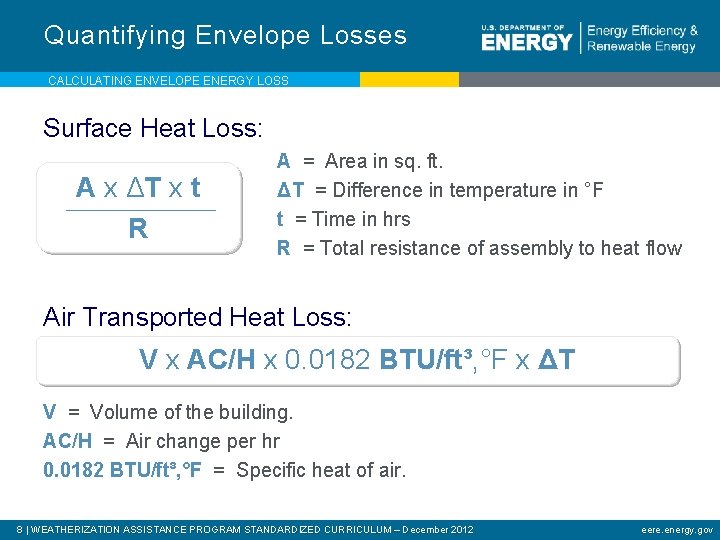 Quantifying Envelope Losses

U.S. DEPARTMENT OF ENERGY | Energy Efficiency & Renewable Energy

CALCULATING ENVELOPE ENERGY LOSS

Surface Heat Loss:

$\frac{A \times \Delta T \times t}{R}$

A = Area in sq. ft.
ΔT = Difference in temperature in °F
t = Time in hrs
R = Total resistance of assembly to heat flow

Air Transported Heat Loss:

V x AC/H x 0.0182 BTU/ft³,°F x ΔT

V = Volume of the building.
AC/H = Air change per hr
0.0182 BTU/ft³,°F = Specific heat of air.

8 | WEATHERIZATION ASSISTANCE PROGRAM STANDARDIZED CURRICULUM – December 2012

eere.energy.gov